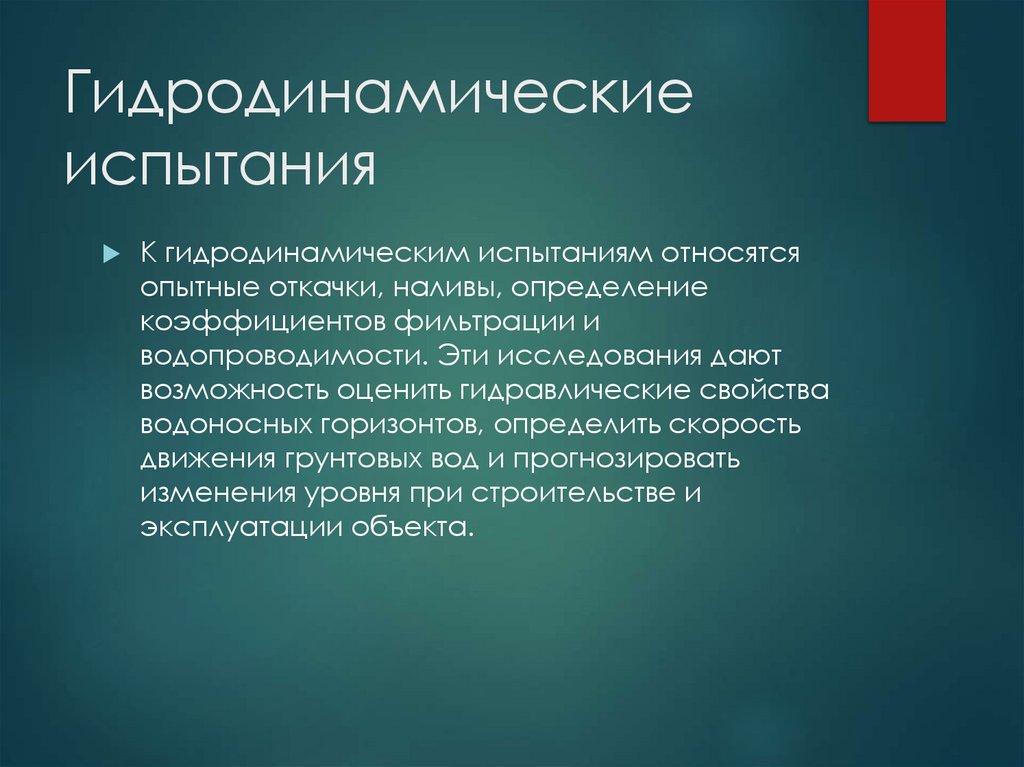 Гидродинамические испытания

К гидродинамическим испытаниям относятся опытные откачки, наливы, определение коэффициентов фильтрации и водопроводимости. Эти исследования дают возможность оценить гидравлические свойства водоносных горизонтов, определить скорость движения грунтовых вод и прогнозировать изменения уровня при строительстве и эксплуатации объекта.